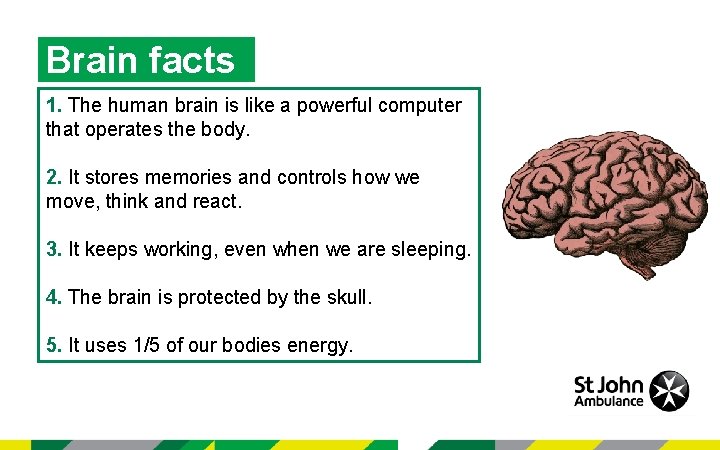 Brain facts

1. The human brain is like a powerful computer that operates the body.

2. It stores memories and controls how we move, think and react.

3. It keeps working, even when we are sleeping.

4. The brain is protected by the skull.

5. It uses 1/5 of our bodies energy.

St John Ambulance